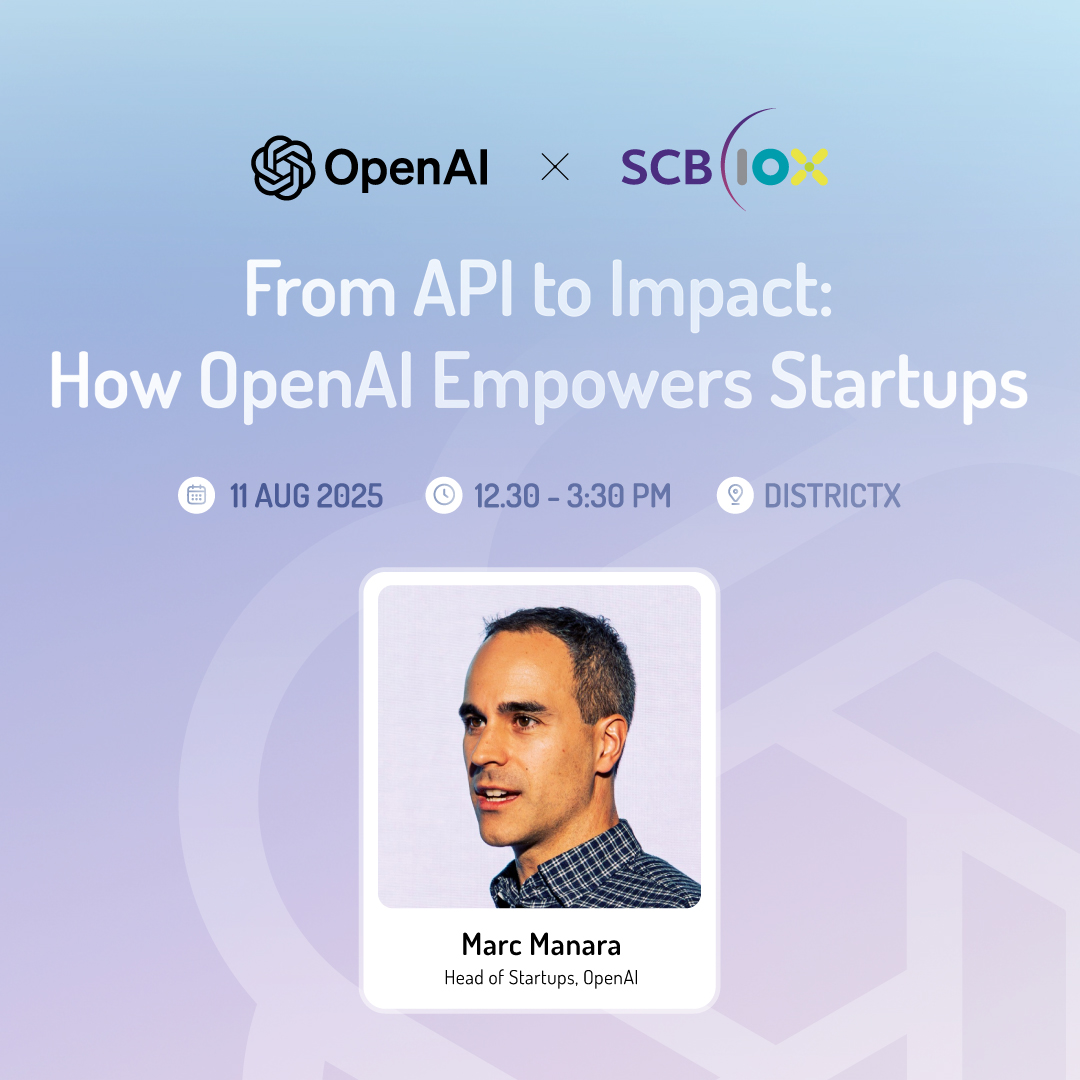 OpenAI × SCB 10X

From API to Impact:
How OpenAI Empowers Startups

11 AUG 2025 12.30 - 3:30 PM DISTRICTX

Marc Manara
Head of Startups, OpenAI